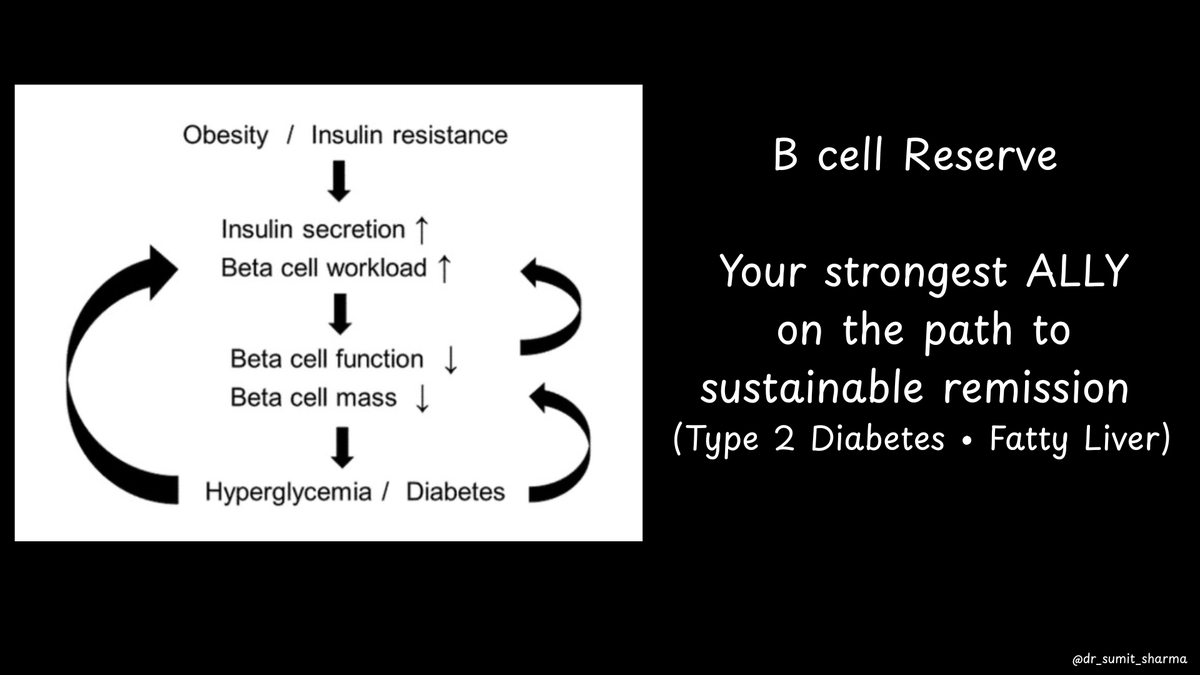 Obesity / Insulin resistance

Insulin secretion ↑
Beta cell workload ↑

Beta cell function ↓
Beta cell mass ↓

Hyperglycemia / Diabetes

B cell Reserve

Your strongest ALLY on the path to sustainable remission (Type 2 Diabetes • Fatty Liver)

@dr_sumit_sharma